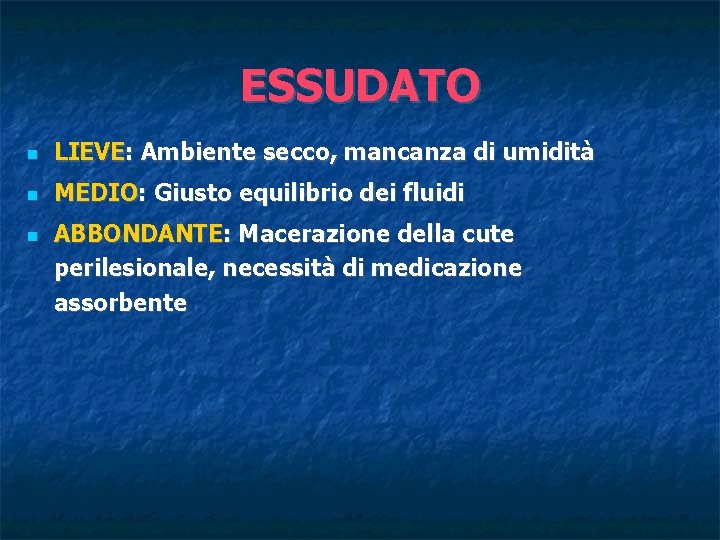 ESSUDATO

- LIEVE: Ambiente secco, mancanza di umidità
- MEDIO: Giusto equilibrio dei fluidi
- ABBONDANTE: Macerazione della cute perilesionale, necessità di medicazione assorbente